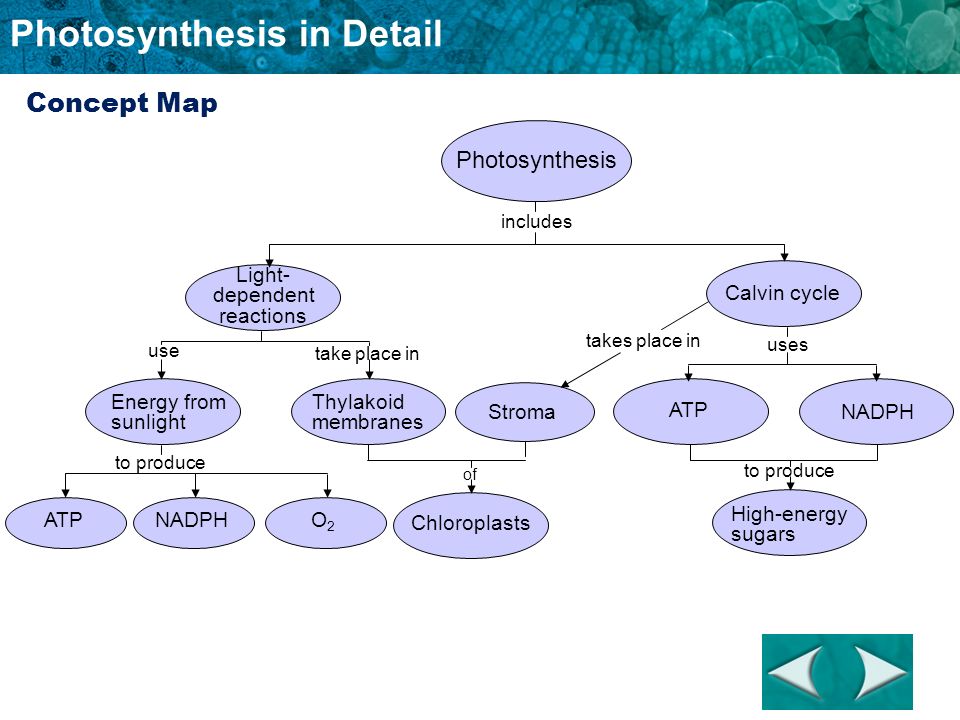 Photosynthesis in Detail

Concept Map

Photosynthesis

includes

Light-dependent reactions

Calvin cycle

use

take place in

takes place in

uses

Energy from sunlight

Thylakoid membranes

Stroma

ATP

NADPH

to produce

of

to produce

ATP

NADPH

$O_2$

Chloroplasts

High-energy sugars